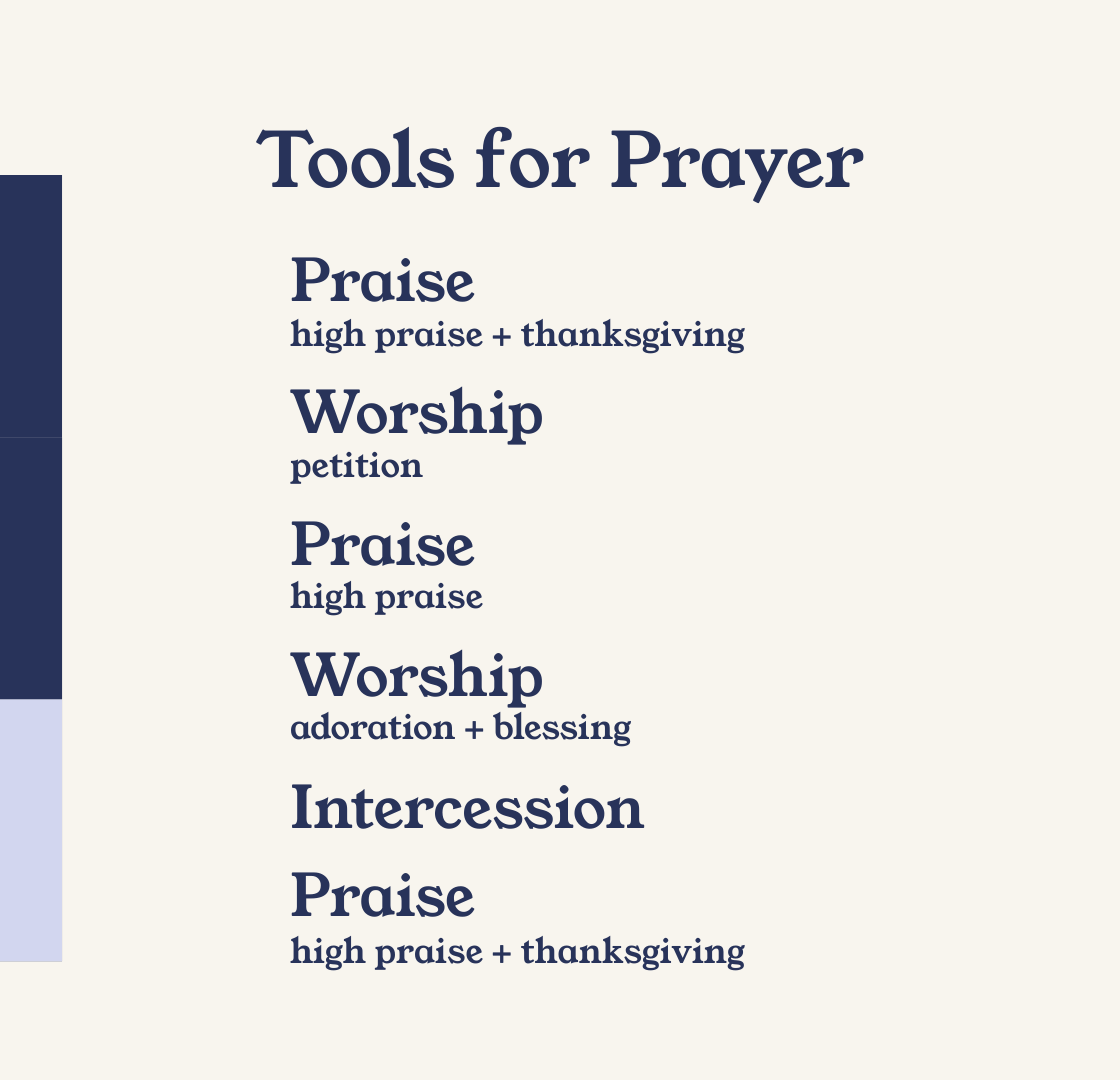 Tools for Prayer

Praise
high praise + thanksgiving

Worship
petition

Praise
high praise

Worship
adoration + blessing

Intercession

Praise
high praise + thanksgiving